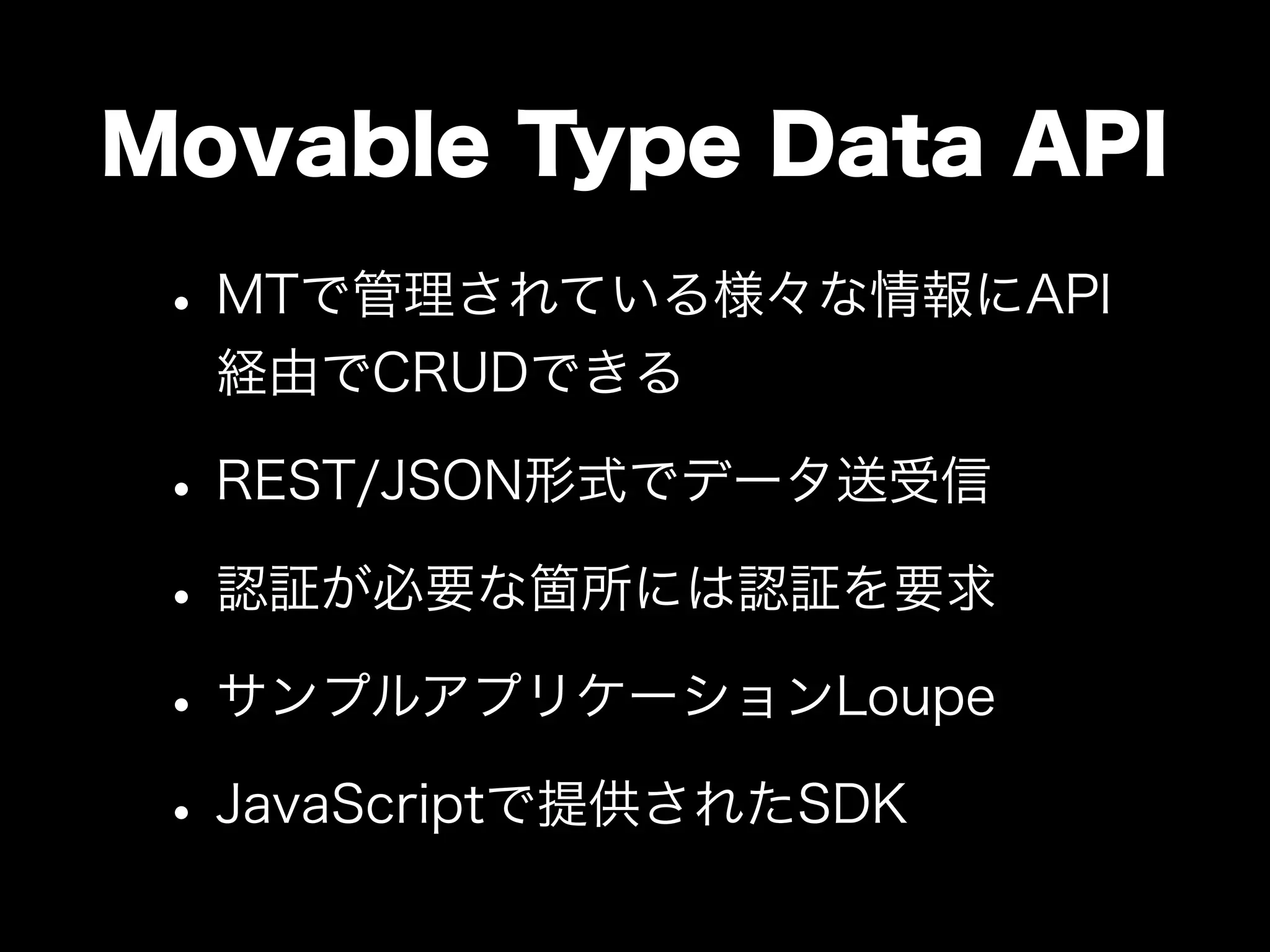 Movable Type Data API

• MTで管理されている様々な情報にAPI経由でCRUDできる

• REST/JSON形式でデータ送受信

• 認証が必要な箇所には認証を要求

• サンプルアプリケーションLoupe

• JavaScriptで提供されたSDK